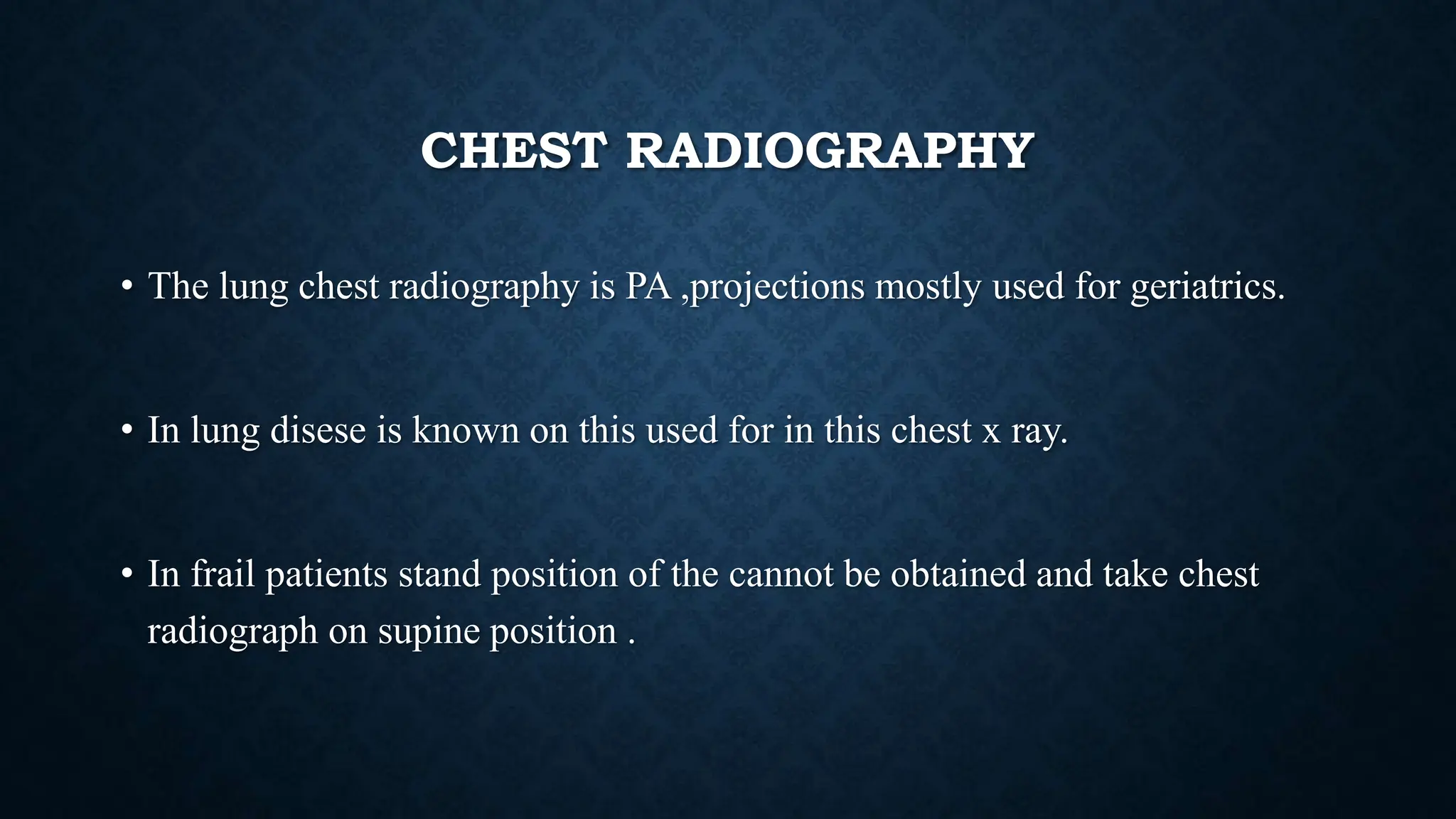 CHEST RADIOGRAPHY

• The lung chest radiography is PA ,projections mostly used for geriatrics.

• In lung disese is known on this used for in this chest x ray.

• In frail patients stand position of the cannot be obtained and take chest radiograph on supine position .